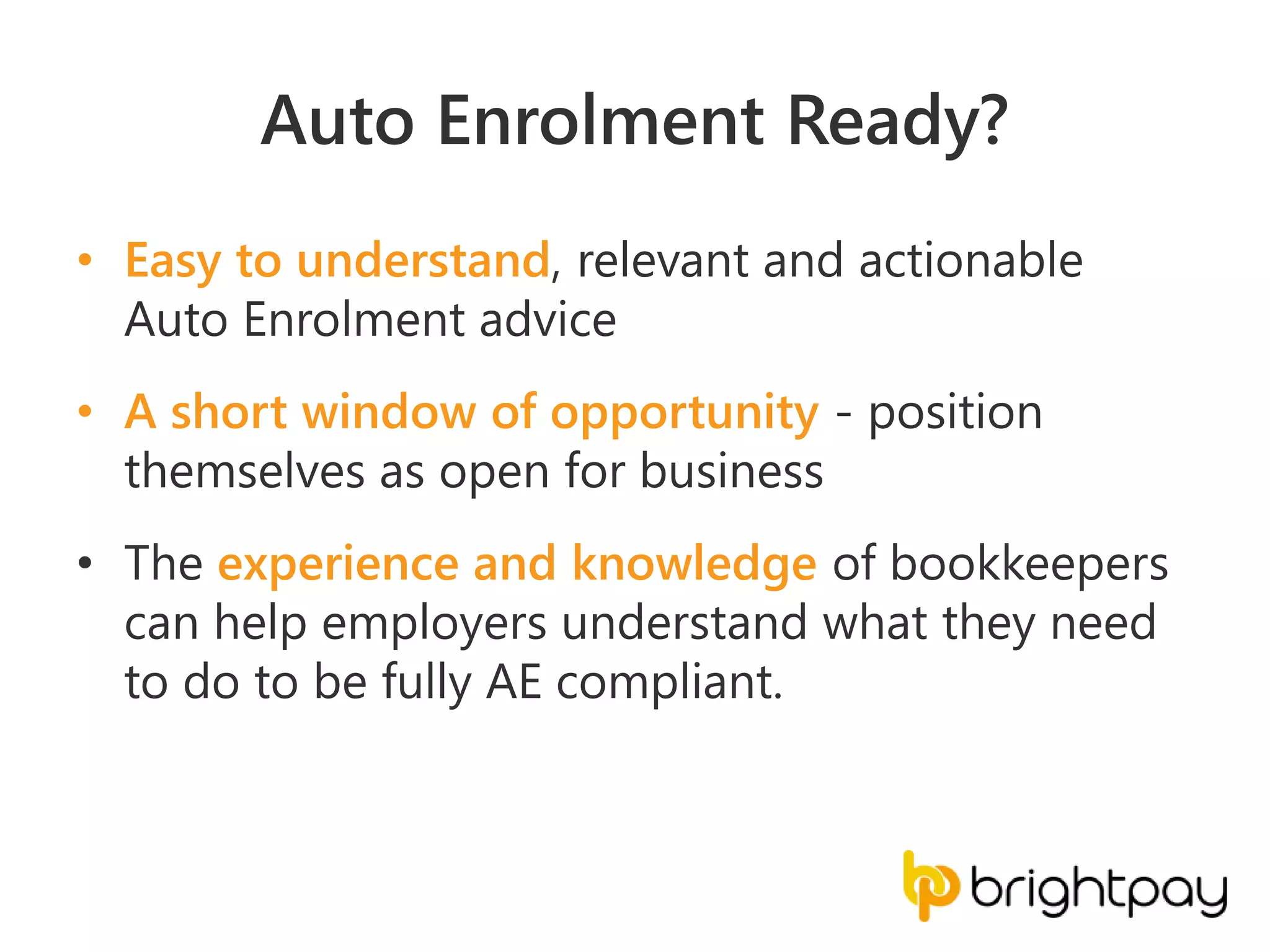 Auto Enrolment Ready?

• Easy to understand, relevant and actionable Auto Enrolment advice

• A short window of opportunity - position themselves as open for business

• The experience and knowledge of bookkeepers can help employers understand what they need to do to be fully AE compliant.

brightpay